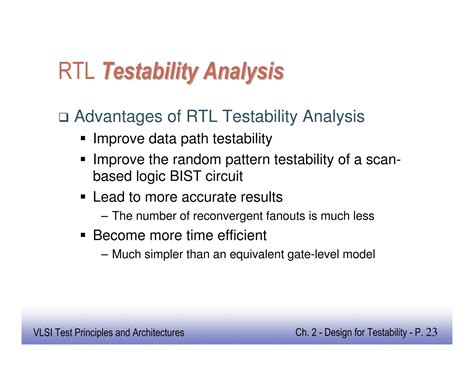 RTL Testability Analysis

❑ Advantages of RTL Testability Analysis

▪ Improve data path testability

▪ Improve the random pattern testability of a scan-based logic BIST circuit

▪ Lead to more accurate results

– The number of reconvergent fanouts is much less

▪ Become more time efficient

– Much simpler than an equivalent gate-level model

VLSI Test Principles and Architectures

Ch. 2 - Design for Testability - P. 23